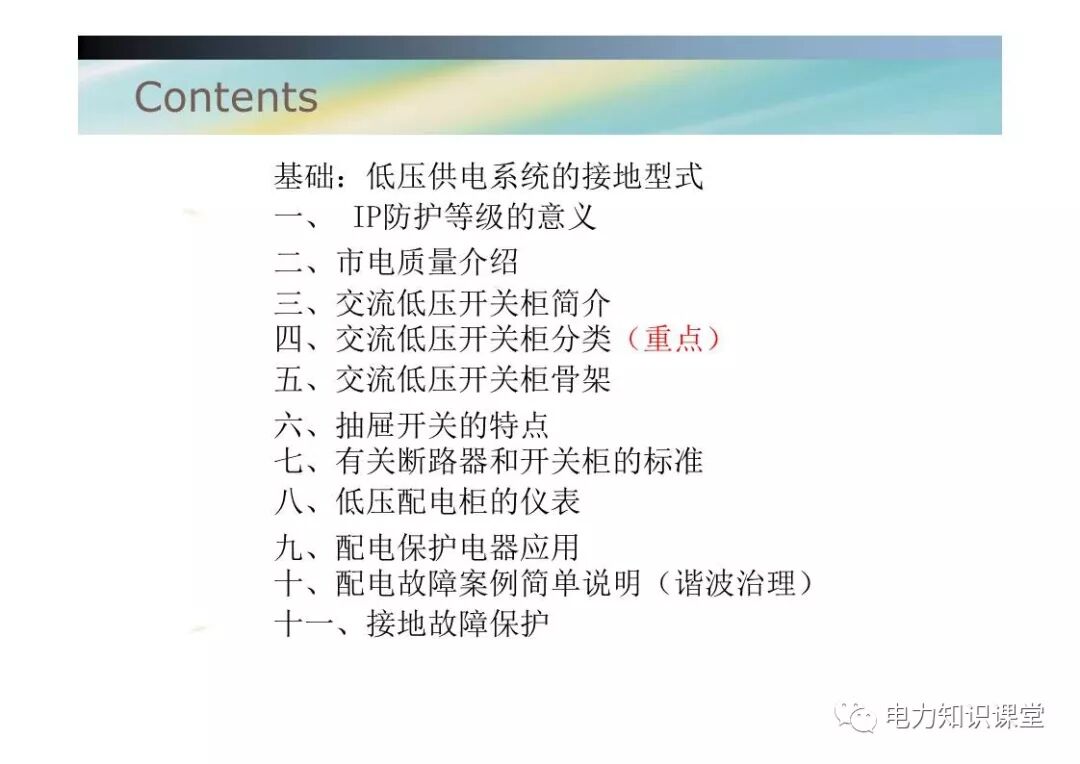 Contents

基础：低压供电系统的接地型式
一、 IP防护等级的意义
二、市电质量介绍
三、交流低压开关柜简介
四、交流低压开关柜分类（重点）
五、交流低压开关柜骨架
六、抽屉开关的特点
七、有关断路器和开关柜的标准
八、低压配电柜的仪表
九、配电保护电器应用
十、配电故障案例简单说明（谐波治理）
十一、接地故障保护

电力知识课堂